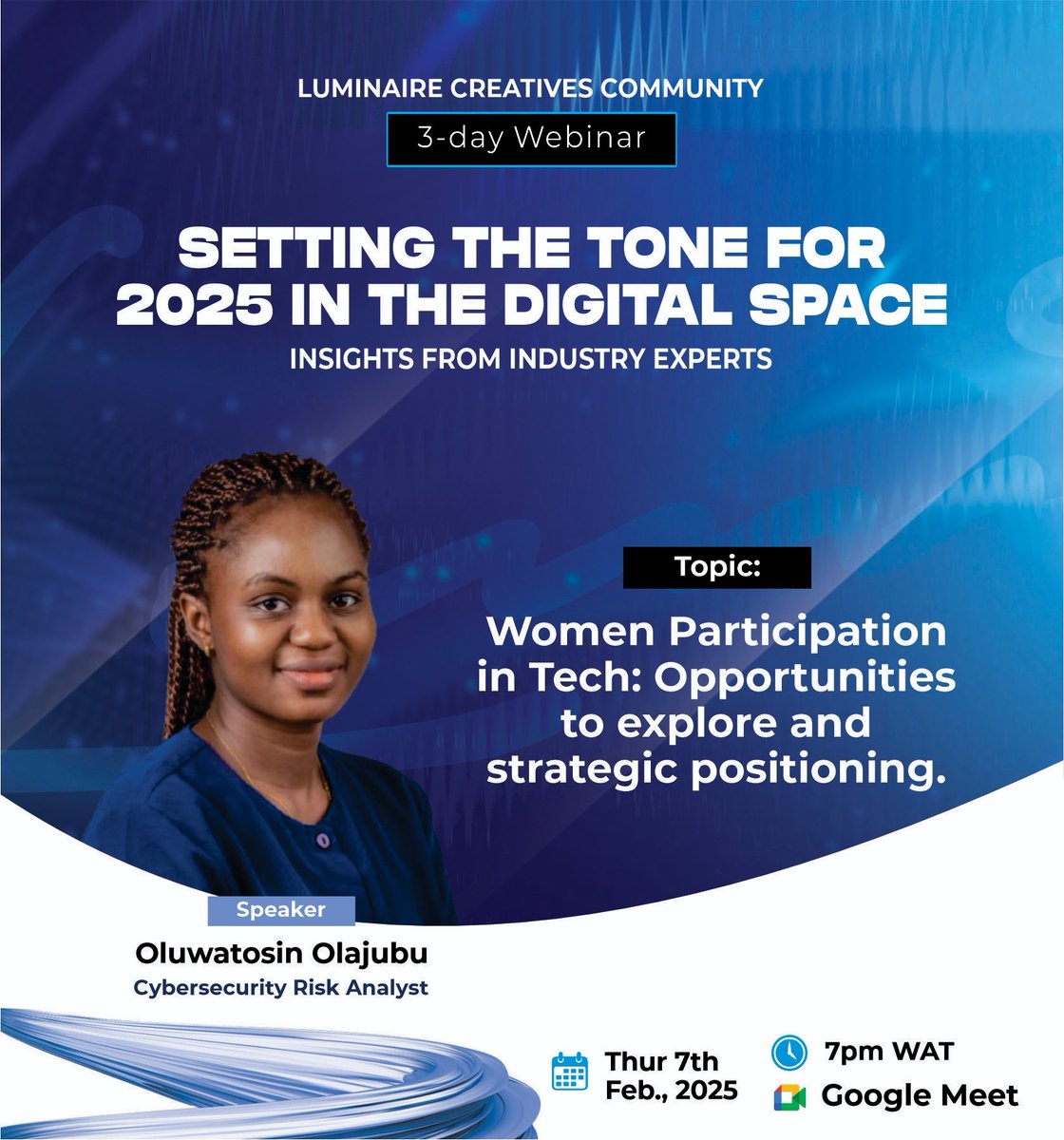 LUMINAIRE CREATIVES COMMUNITY

3-day Webinar

SETTING THE TONE FOR 2025 IN THE DIGITAL SPACE

INSIGHTS FROM INDUSTRY EXPERTS

Topic:

Women Participation in Tech: Opportunities to explore and strategic positioning.

Speaker

Oluwatosin Olajubu

Cybersecurity Risk Analyst

Thur 7th Feb., 2025

7pm WAT

Google Meet